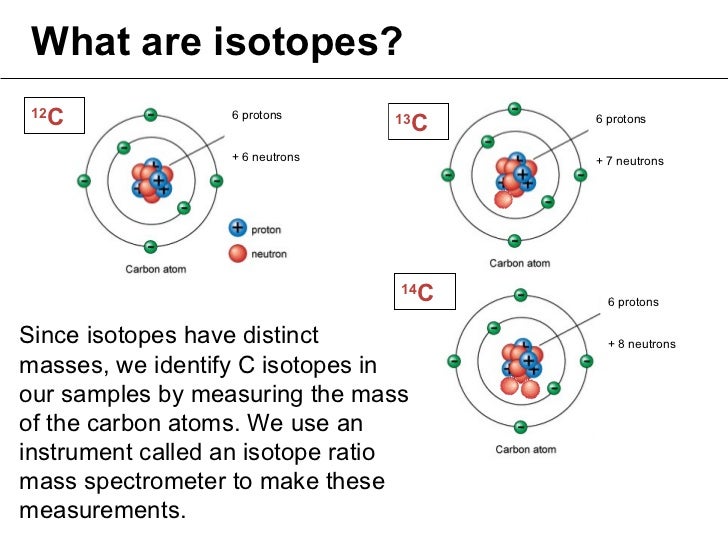 What are isotopes?

$^{12}C$

6 protons

+ 6 neutrons

proton

neutron

Carbon atom

$^{13}C$

6 protons

+ 7 neutrons

Carbon atom

$^{14}C$

6 protons

+ 8 neutrons

Carbon atom

Since isotopes have distinct masses, we identify C isotopes in our samples by measuring the mass of the carbon atoms. We use an instrument called an isotope ratio mass spectrometer to make these measurements.